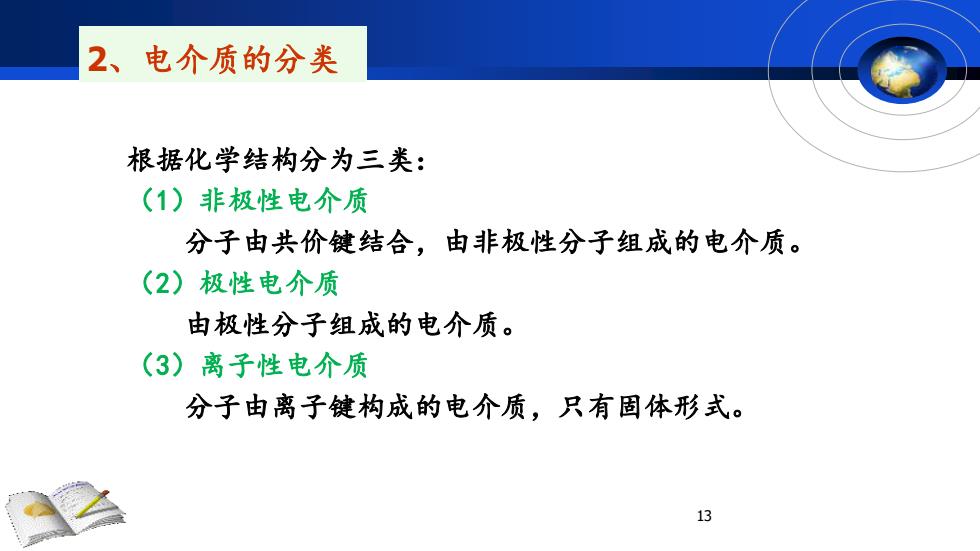 2、电介质的分类

根据化学结构分为三类：

（1）非极性电介质

分子由共价键结合，由非极性分子组成的电介质。

（2）极性电介质

由极性分子组成的电介质。

（3）离子性电介质

分子由离子键构成的电介质，只有固体形式。

13